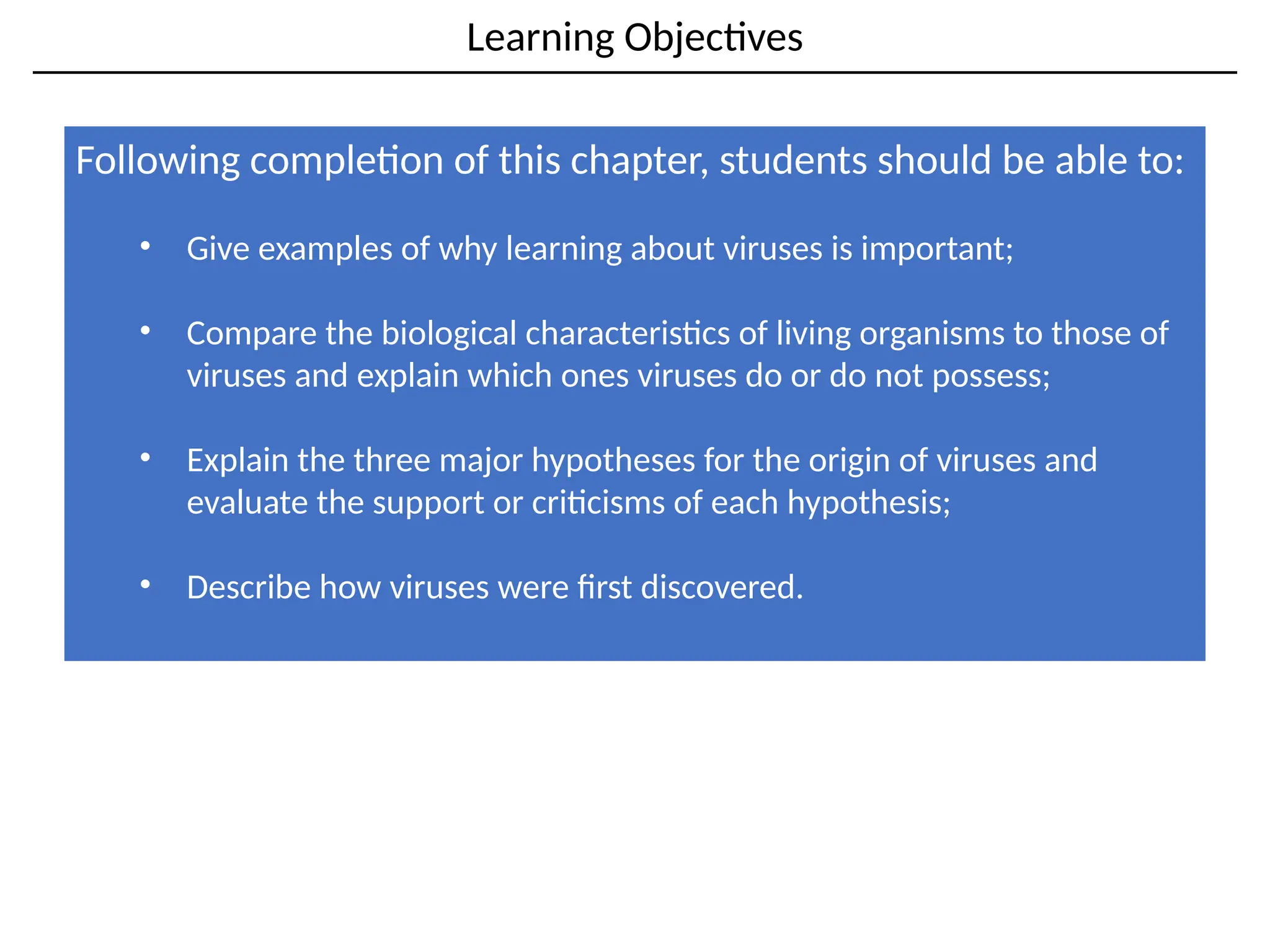 Learning Objectives

Following completion of this chapter, students should be able to:

• Give examples of why learning about viruses is important;

• Compare the biological characteristics of living organisms to those of viruses and explain which ones viruses do or do not possess;

• Explain the three major hypotheses for the origin of viruses and evaluate the support or criticisms of each hypothesis;

• Describe how viruses were first discovered.